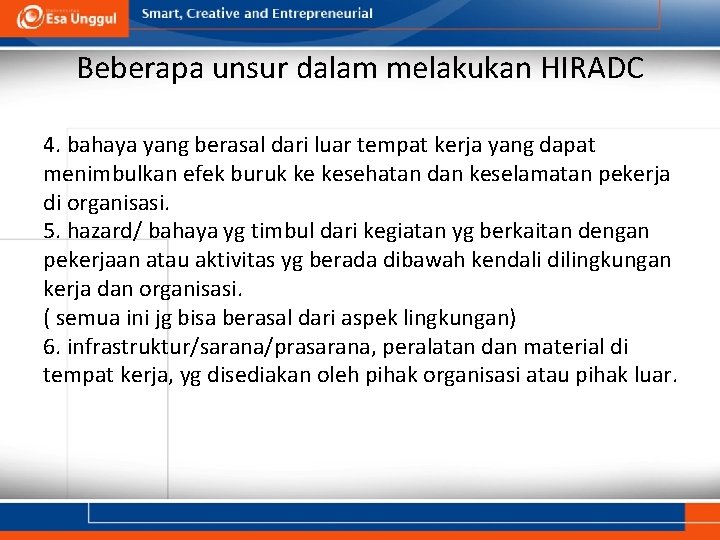 Esa Unggul

Smart, Creative and Entrepreneurial

Beberapa unsur dalam melakukan HIRADC

4. bahaya yang berasal dari luar tempat kerja yang dapat menimbulkan efek buruk ke kesehatan dan keselamatan pekerja di organisasi.
5. hazard/ bahaya yg timbul dari kegiatan yg berkaitan dengan pekerjaan atau aktivitas yg berada dibawah kendali dilingkungan kerja dan organisasi.
( semua ini jg bisa berasal dari aspek lingkungan)
6. infrastruktur/sarana/prasarana, peralatan dan material di tempat kerja, yg disediakan oleh pihak organisasi atau pihak luar.